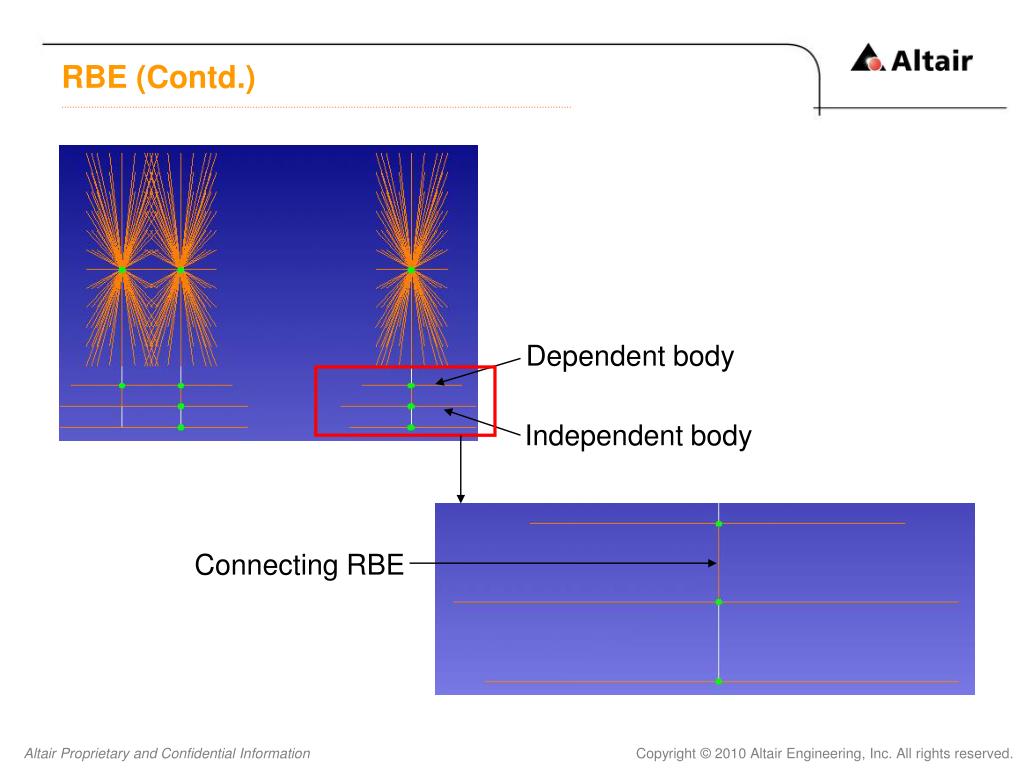 RBE (Contd.)

Altair

Dependent body

Independent body

Connecting RBE

Altair Proprietary and Confidential Information

Copyright © 2010 Altair Engineering, Inc. All rights reserved.